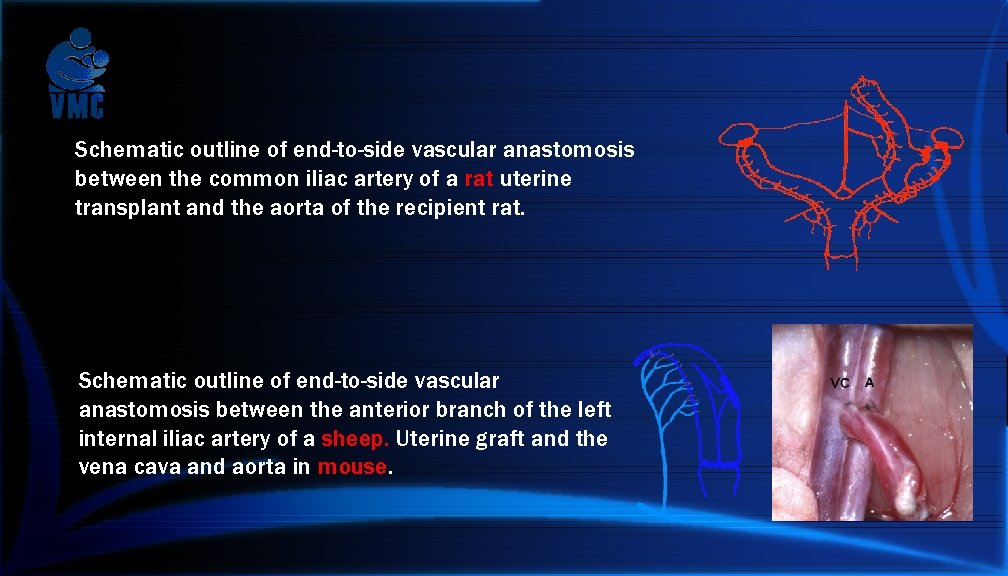 VMC

Schematic outline of end-to-side vascular anastomosis between the common iliac artery of a rat uterine transplant and the aorta of the recipient rat.

Schematic outline of end-to-side vascular anastomosis between the anterior branch of the left internal iliac artery of a sheep. Uterine graft and the vena cava and aorta in mouse.

VC A